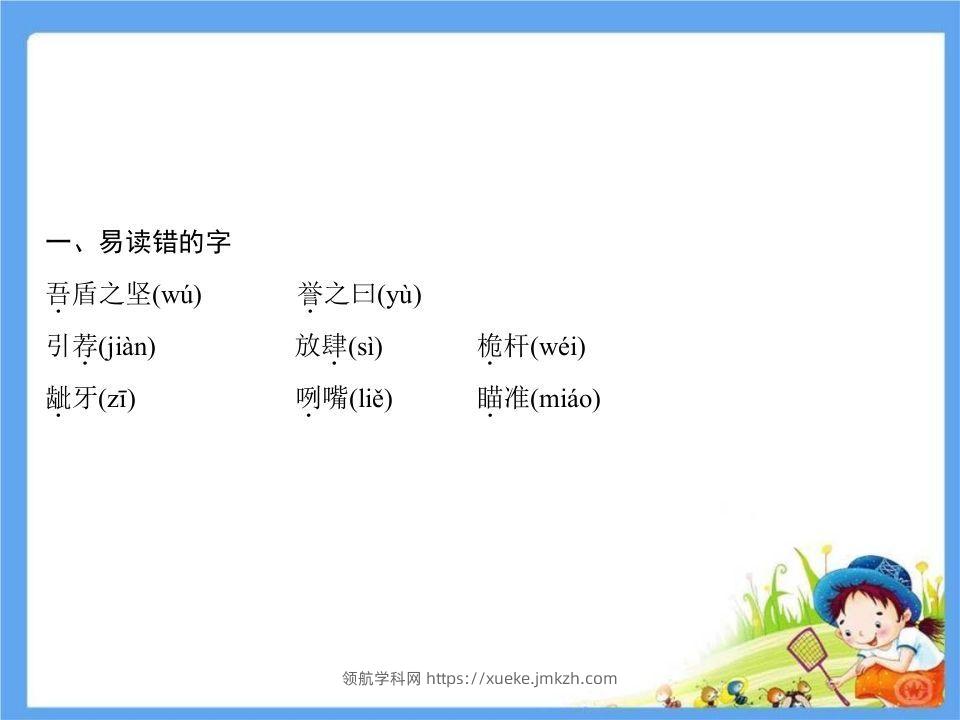 一、易读错的字

吾盾之坚(wú)　誉之曰(yù)

引荐(jiàn)　放肆(sì)　桅杆(wéi)

龇牙(zī)　咧嘴(liě)　瞄准(miáo)

领航学科网 https://xueke.jmkzh.com